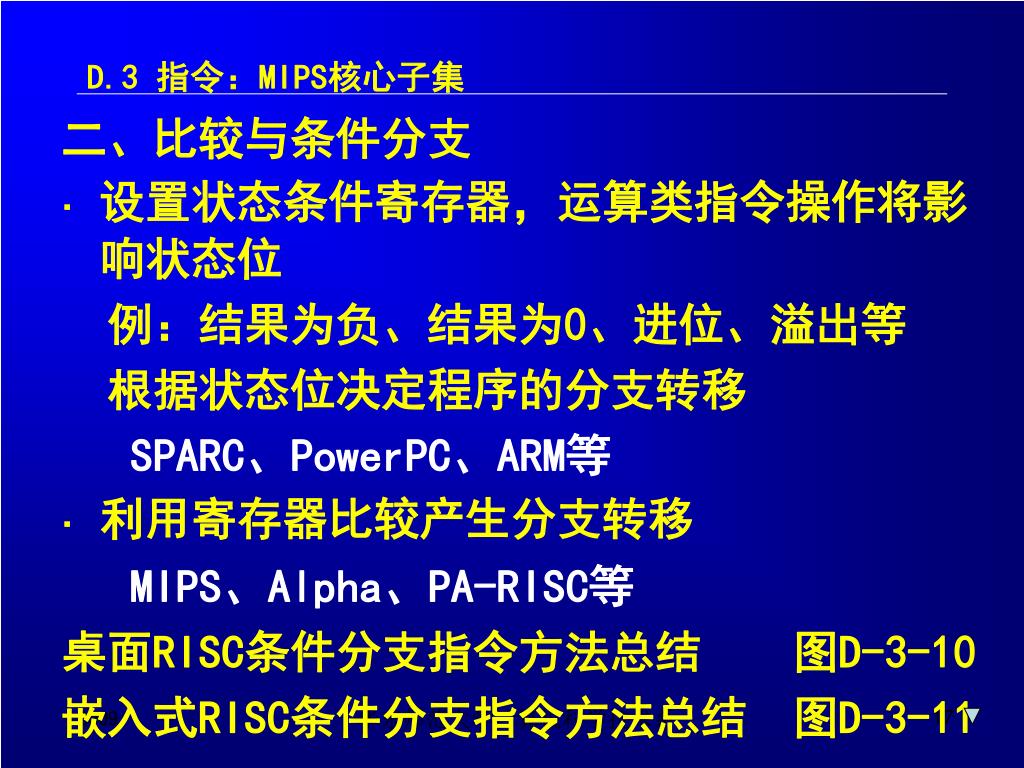 D.3 指令：MIPS核心子集

二、比较与条件分支

· 设置状态条件寄存器，运算类指令操作将影响状态位

例：结果为负、结果为0、进位、溢出等

根据状态位决定程序的分支转移

SPARC、PowerPC、ARM等

· 利用寄存器比较产生分支转移

MIPS、Alpha、PA-RISC等

桌面RISC条件分支指令方法总结　图D-3-10

嵌入式RISC条件分支指令方法总结　图D-3-11